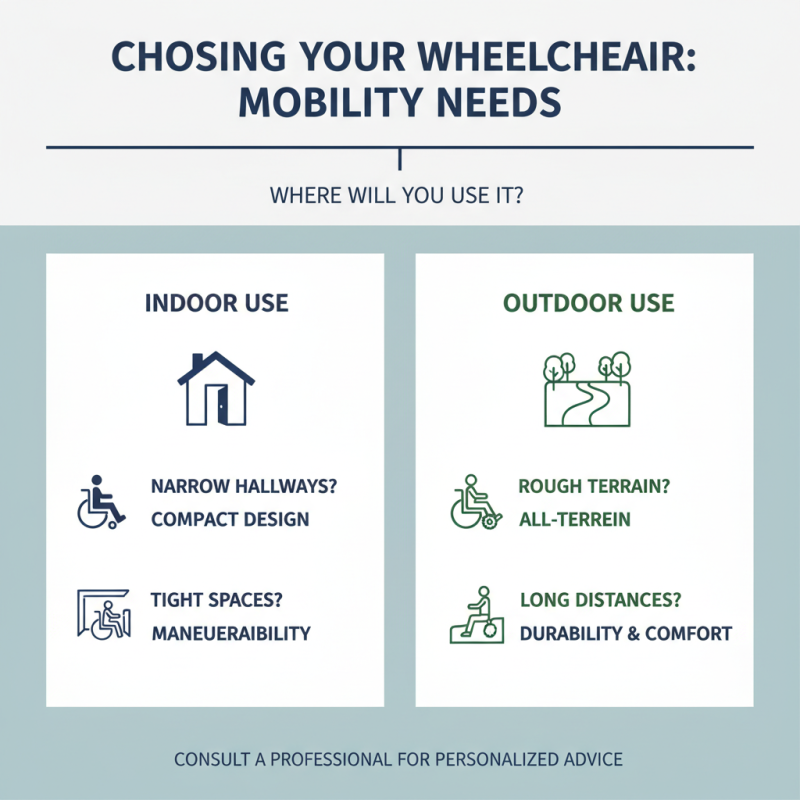 CHOSING YOUR WHEELCHEAIR: MOBILITY NEEDS

WHERE WILL YOU USE IT?

INDOOR USE

NARROW HALLWAYS?
COMPACT DESIGN

TIGHT SPACES?
MANEUERAIBILITY

OUTDOOR USE

ROUGH TERRAIN?
ALL-TERREIN

LONG DISTANCES?
DURABILITY & COMFORT

CONSULT A PROFESSIONAL FOR PERSONALIZED ADVICE